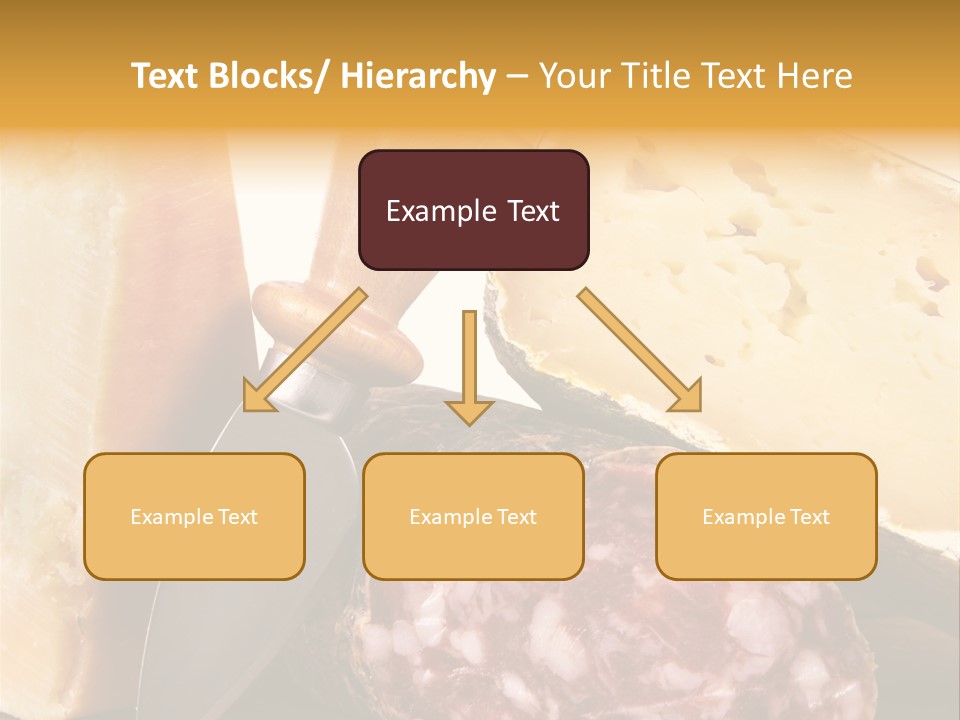 Text Blocks/ Hierarchy – Your Title Text Here

Example Text

Example Text

Example Text

Example Text